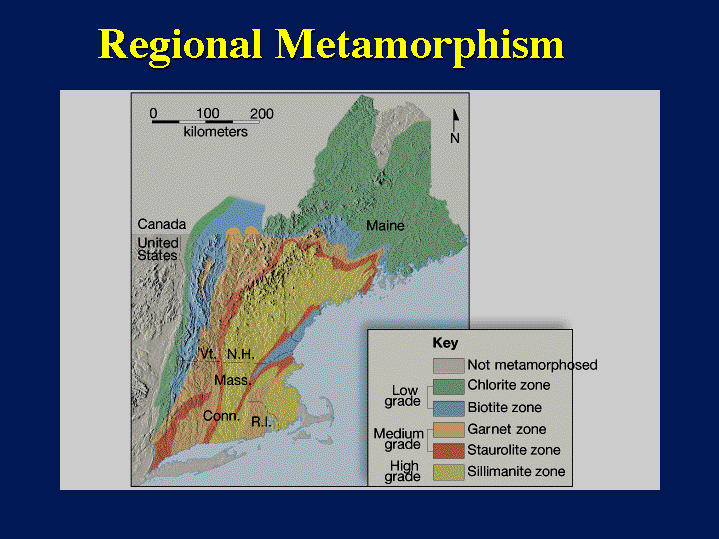 Regional Metamorphism

0 100 200
kilometers

N

Canada

United States

Maine

Vt. N.H.

Mass.

Conn. R.I.

Key

Not metamorphosed

Low grade
Chlorite zone
Biotite zone

Medium grade
Garnet zone
Staurolite zone

High grade
Sillimanite zone